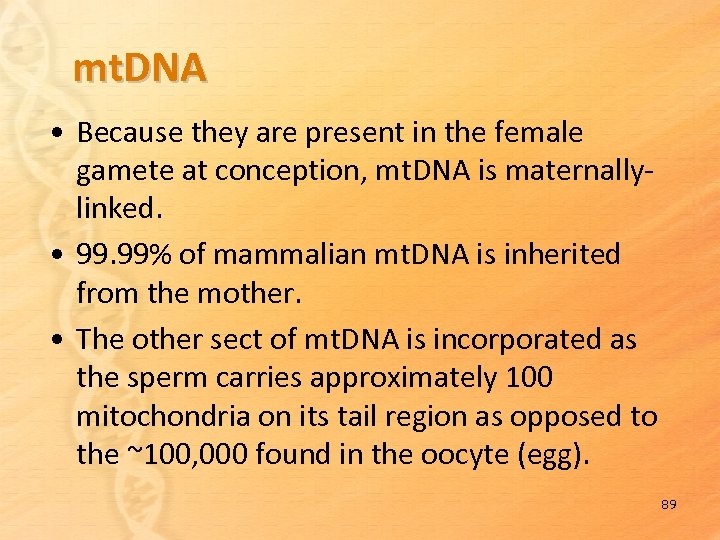 mtDNA

• Because they are present in the female gamete at conception, mtDNA is maternally-linked.

• 99.99% of mammalian mtDNA is inherited from the mother.

• The other sect of mtDNA is incorporated as the sperm carries approximately 100 mitochondria on its tail region as opposed to the ~100,000 found in the oocyte (egg).

89